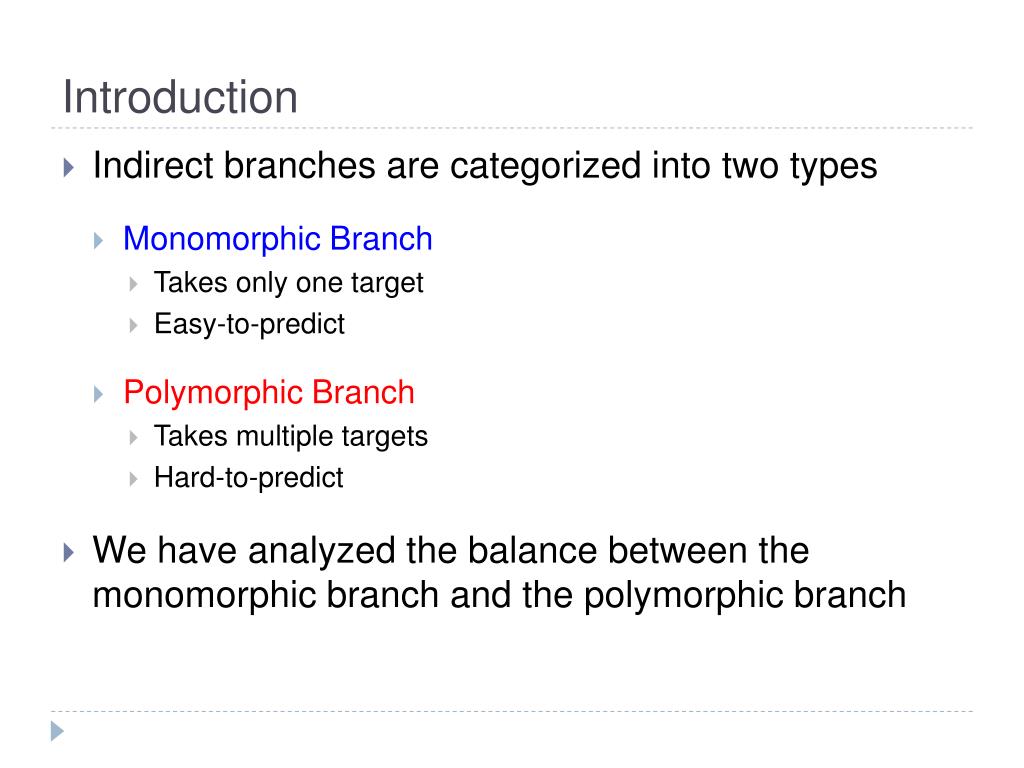 Introduction

Indirect branches are categorized into two types

Monomorphic Branch

Takes only one target

Easy-to-predict

Polymorphic Branch

Takes multiple targets

Hard-to-predict

We have analyzed the balance between the monomorphic branch and the polymorphic branch